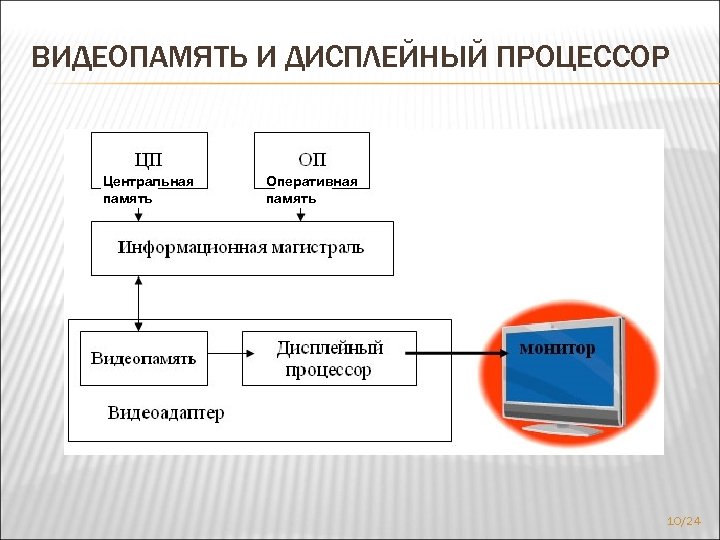 ВИДЕОПАМЯТЬ И ДИСПЛЕЙНЫЙ ПРОЦЕССОР

ЦП
Центральная память

ОП
Оперативная память

Информационная магистраль

Видеопамять

Дисплейный процессор

Видеоадаптер

монитор

10/24